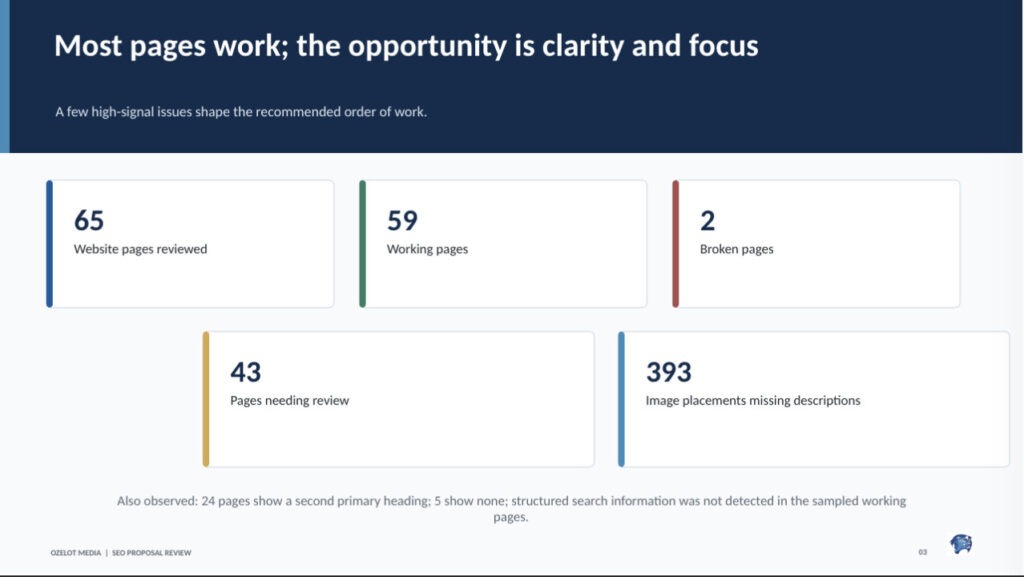 Most pages work; the opportunity is clarity and focus

A few high-signal issues shape the recommended order of work.

65
Website pages reviewed

59
Working pages

2
Broken pages

43
Pages needing review

393
Image placements missing descriptions

Also observed: 24 pages show a second primary heading; 5 show none; structured search information was not detected in the sampled working pages.

OZELOT MEDIA | SEO PROPOSAL REVIEW

03